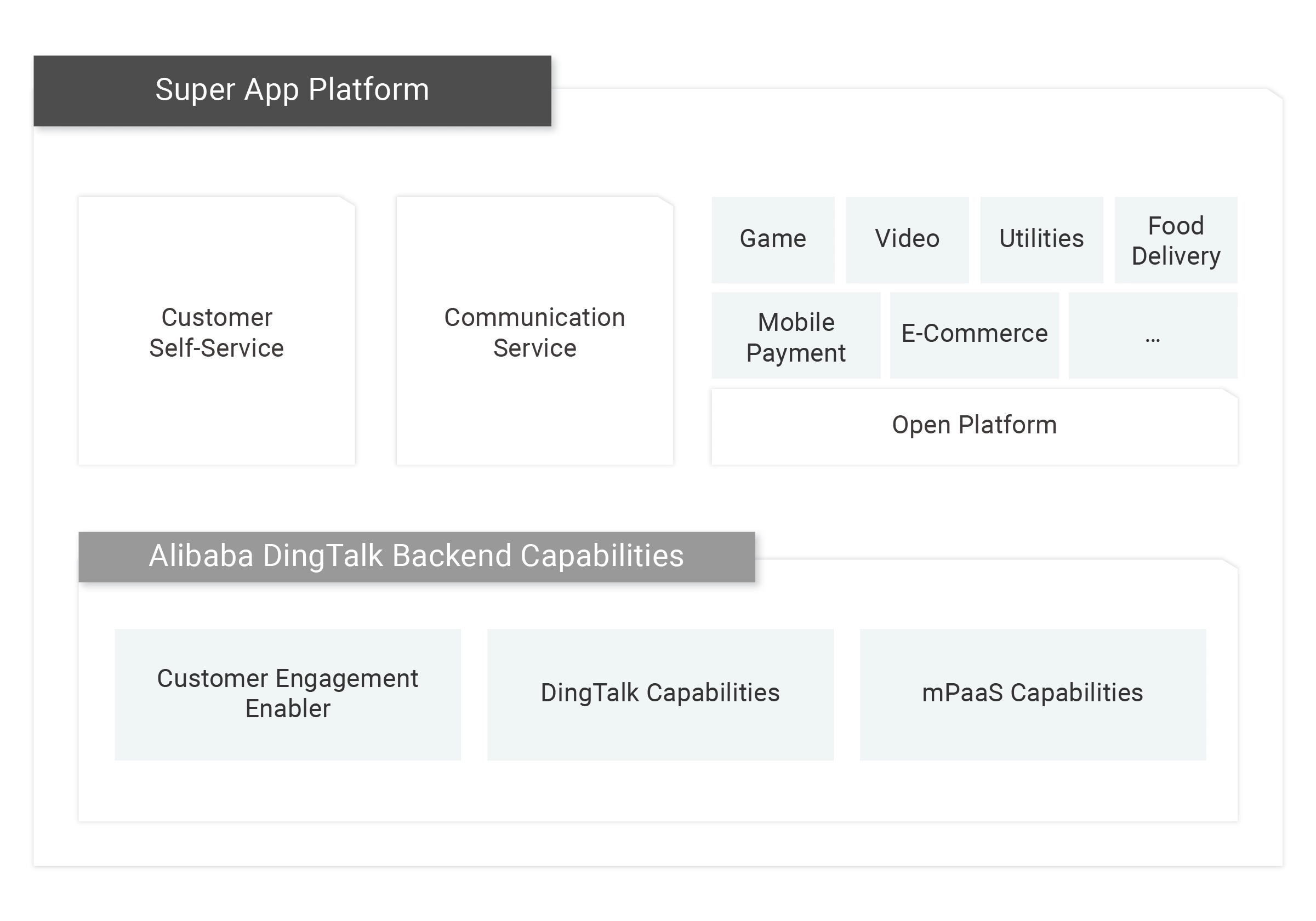 Super App Platform

Customer Self-Service

Communication Service

Game

Video

Utilities

Food Delivery

Mobile Payment

E-Commerce

...

Open Platform

Alibaba DingTalk Backend Capabilities

Customer Engagement Enabler

DingTalk Capabilities

mPaaS Capabilities